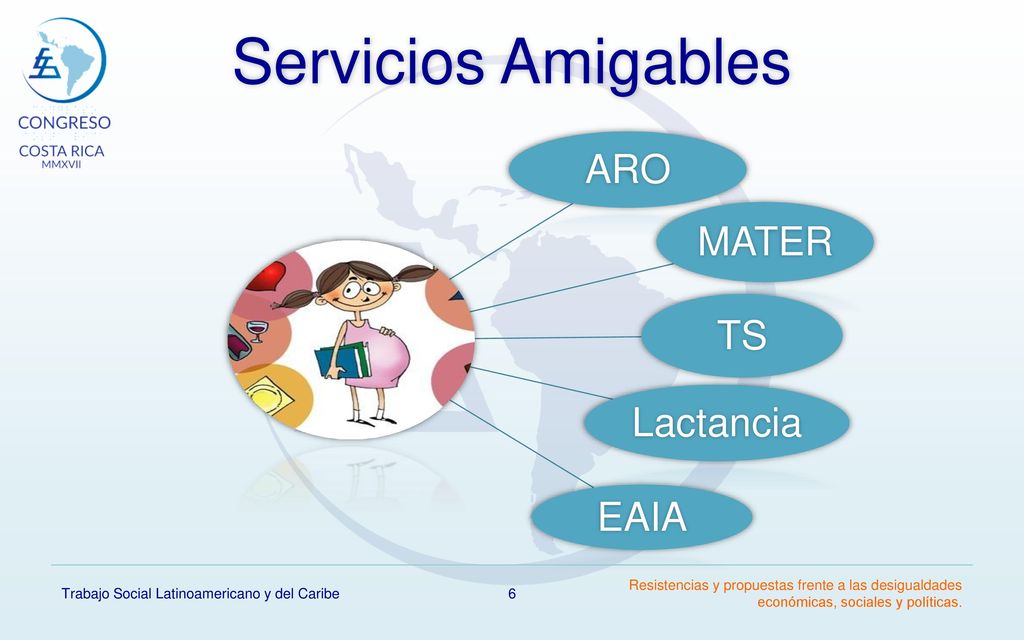 CONGRESO
COSTA RICA
MMXVII

Servicios Amigables

ARO

MATER

TS

Lactancia

EAIA

Trabajo Social Latinoamericano y del Caribe

6

Resistencias y propuestas frente a las desigualdades económicas, sociales y políticas.